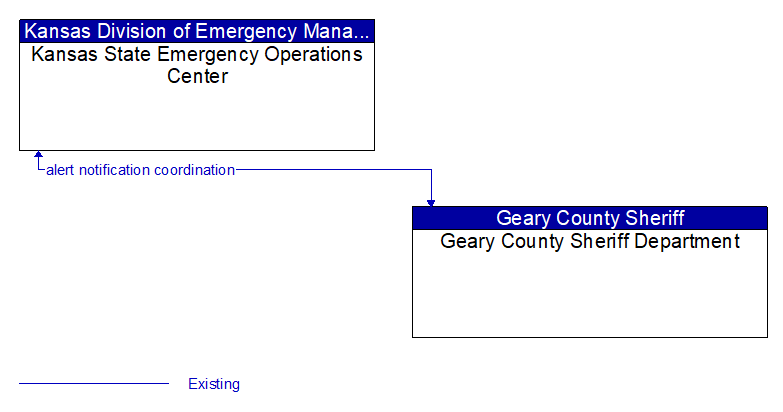 Kansas Division of Emergency Mana...
Kansas State Emergency Operations Center

alert notification coordination

Geary County Sheriff
Geary County Sheriff Department

Existing